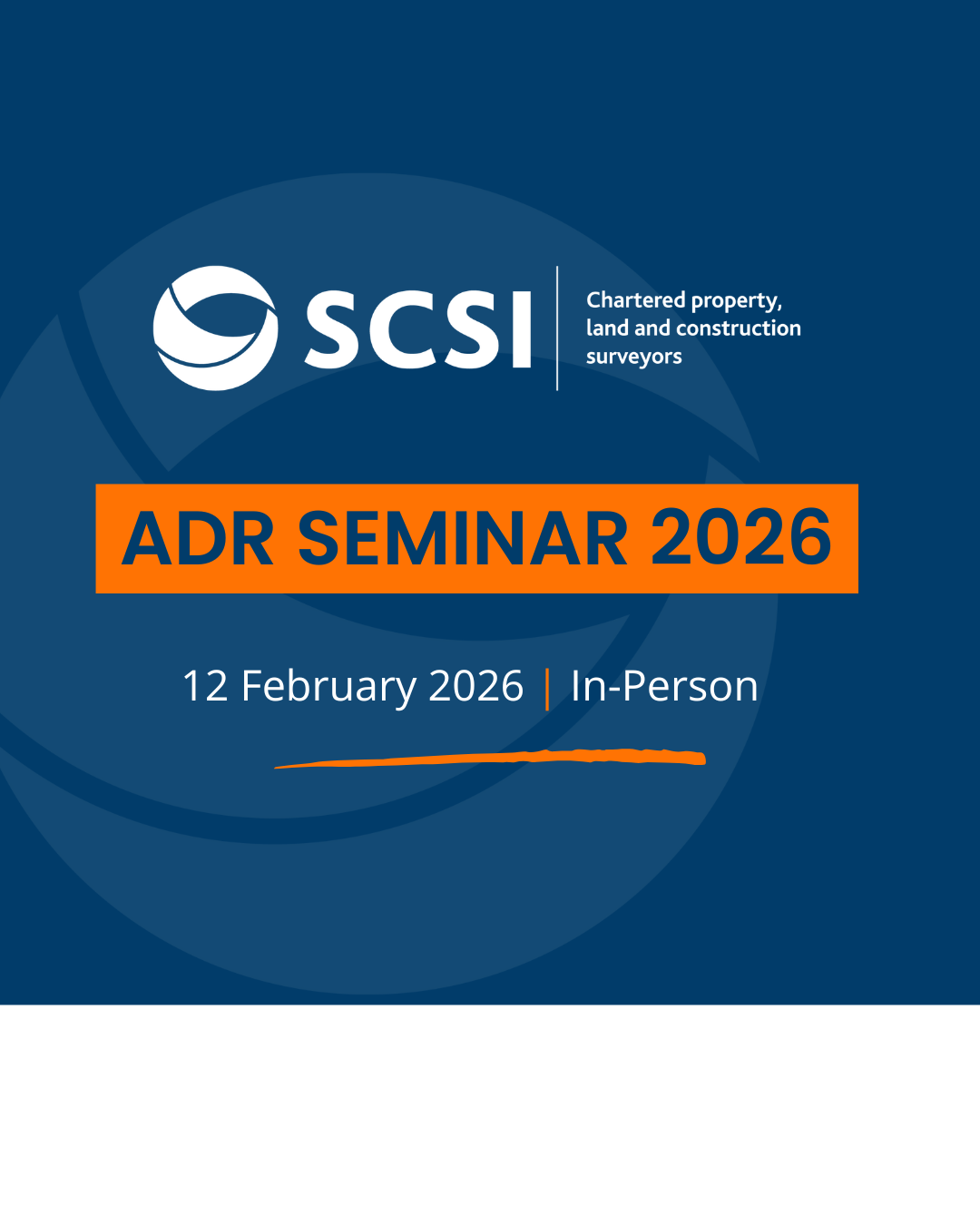 SCSI

Chartered property, land and construction surveyors

ADR SEMINAR 2026

12 February 2026 | In-Person